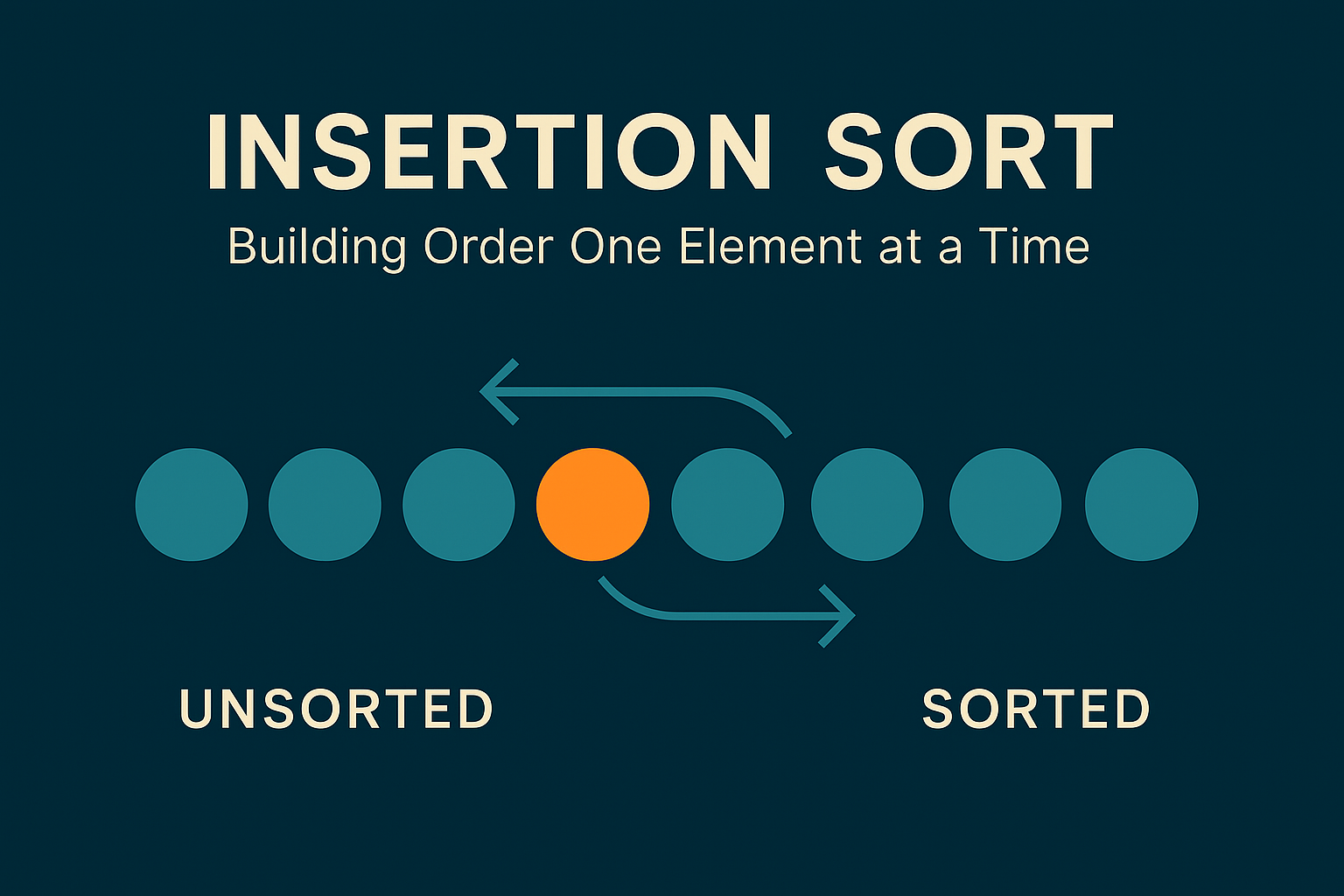 INSERTION SORT

Building Order One Element at a Time

UNSORTED

SORTED